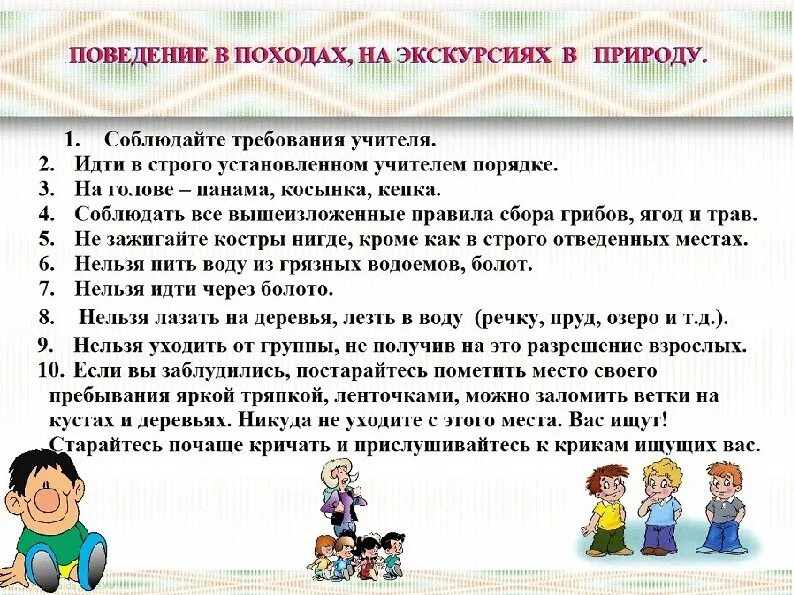 ПОВЕДЕНИЕ В ПОХОДАХ, НА ЭКСКУРСИЯХ В ПРИРОДУ.

1. Соблюдайте требования учителя.
2. Идти в строго установленном учителем порядке.
3. На голове – панама, косынка, кепка.
4. Соблюдать все вышеизложенные правила сбора грибов, ягод и трав.
5. Не зажигайте костры нигде, кроме как в строго отведенных местах.
6. Нельзя пить воду из грязных водоемов, болот.
7. Нельзя идти через болото.
8. Нельзя лазать на деревья, лезть в воду (речку, пруд, озеро и т.д.).
9. Нельзя уходить от группы, не получив на это разрешение взрослых.
10. Если вы заблудились, постарайтесь пометить место своего пребывания яркой тряпкой, ленточками, можно заломить ветки на кустах и деревьях. Никуда не уходите с этого места. Вас ищут! Старайтесь почаще кричать и прислушивайтесь к крикам ищущих вас.